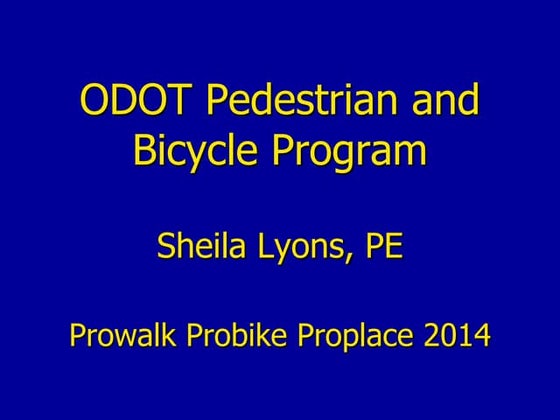 ODOT Pedestrian and Bicycle Program

Sheila Lyons, PE

Prowalk Probike Proplace 2014